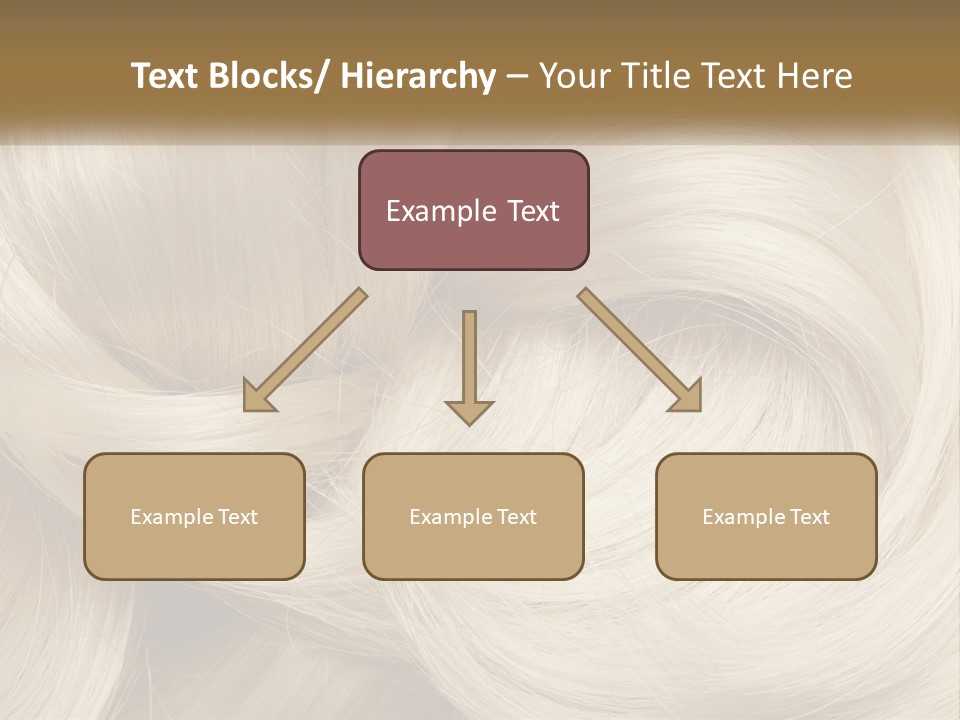 Text Blocks/ Hierarchy – Your Title Text Here

Example Text

Example Text

Example Text

Example Text